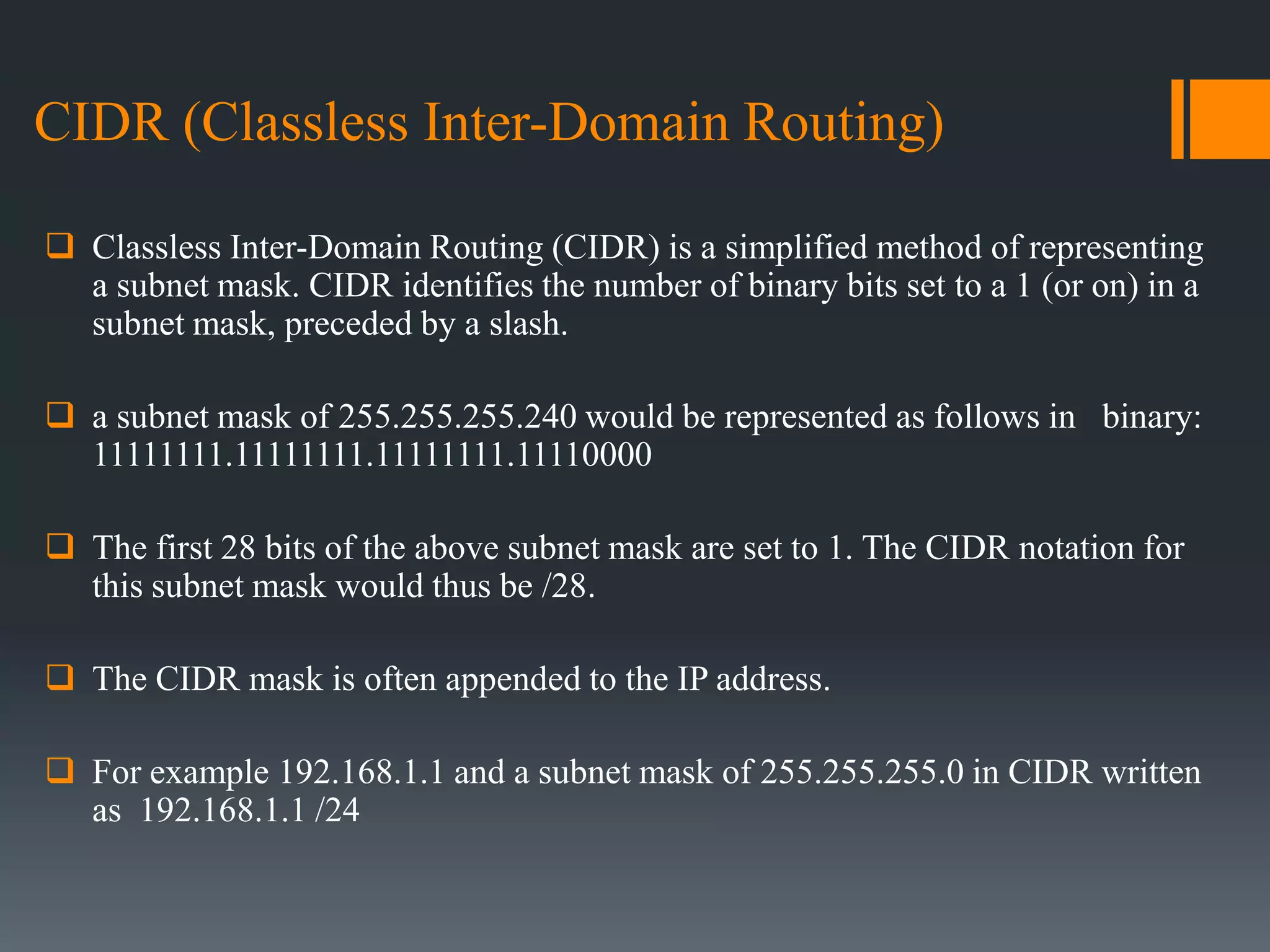 CIDR (Classless Inter-Domain Routing)

❑ Classless Inter-Domain Routing (CIDR) is a simplified method of representing a subnet mask. CIDR identifies the number of binary bits set to a 1 (or on) in a subnet mask, preceded by a slash.

❑ a subnet mask of 255.255.255.240 would be represented as follows in binary: 11111111.11111111.11111111.11110000

❑ The first 28 bits of the above subnet mask are set to 1. The CIDR notation for this subnet mask would thus be /28.

❑ The CIDR mask is often appended to the IP address.

❑ For example 192.168.1.1 and a subnet mask of 255.255.255.0 in CIDR written as 192.168.1.1 /24